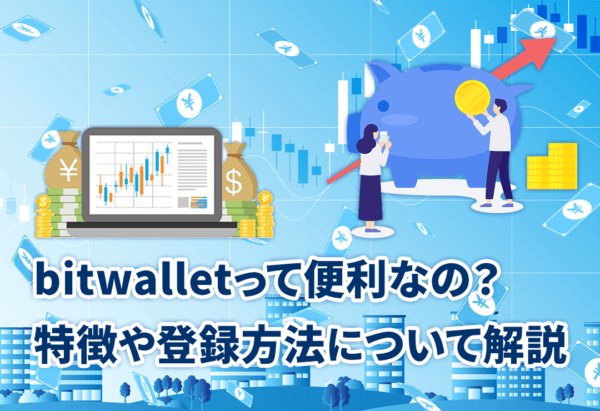 ¥

$

bitwalletって便利なの？
特徴や登録方法について解説